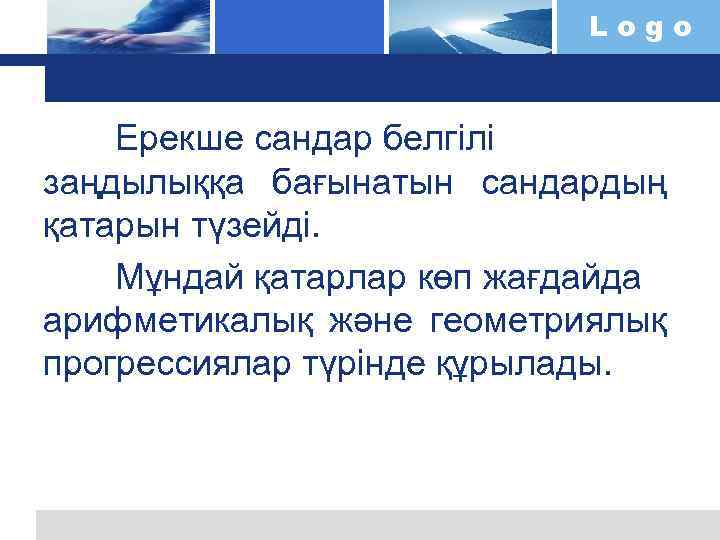 Logo

Ерекше сандар белгілі заңдылыққа бағынатын сандардың қатарын түзейді.

Мұндай қатарлар көп жағдайда арифметикалық және геометриялық прогрессиялар түрінде құрылады.